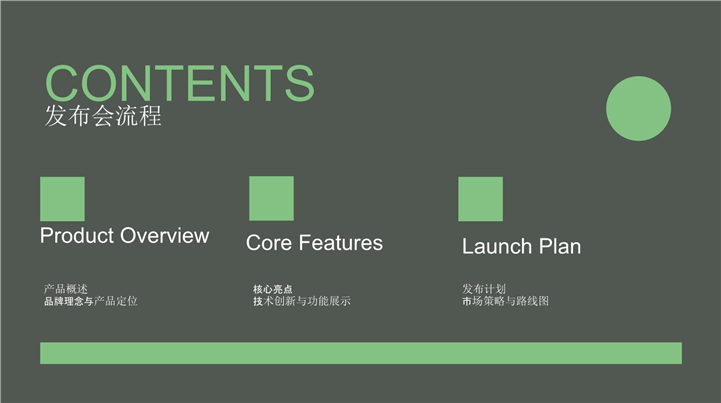 CONTENTS
发布会流程

Product Overview

产品概述
品牌理念与产品定位

Core Features

核心亮点
技术创新与功能展示

Launch Plan

发布计划
市场策略与路线图